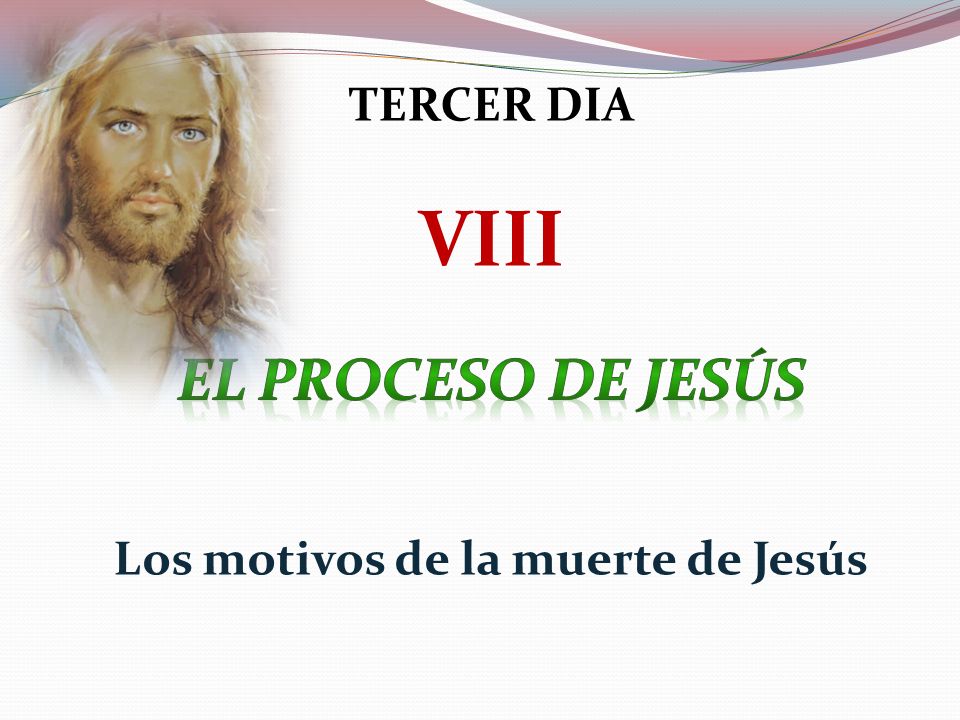 TERCER DIA

VIII

EL PROCESO DE JESÚS

Los motivos de la muerte de Jesús